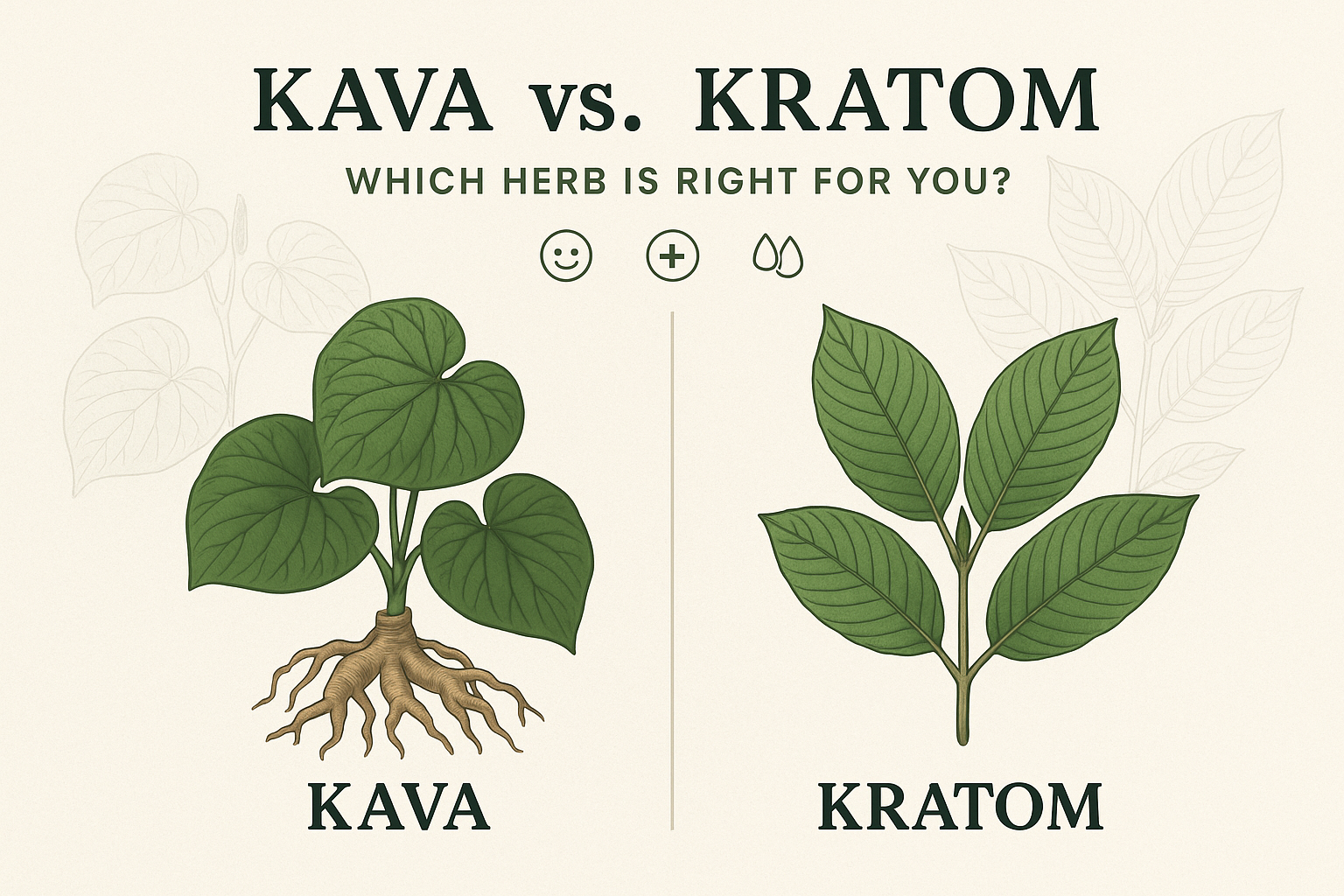 KAVA vs. KRATOM

WHICH HERB IS RIGHT FOR YOU?

KAVA

KRATOM